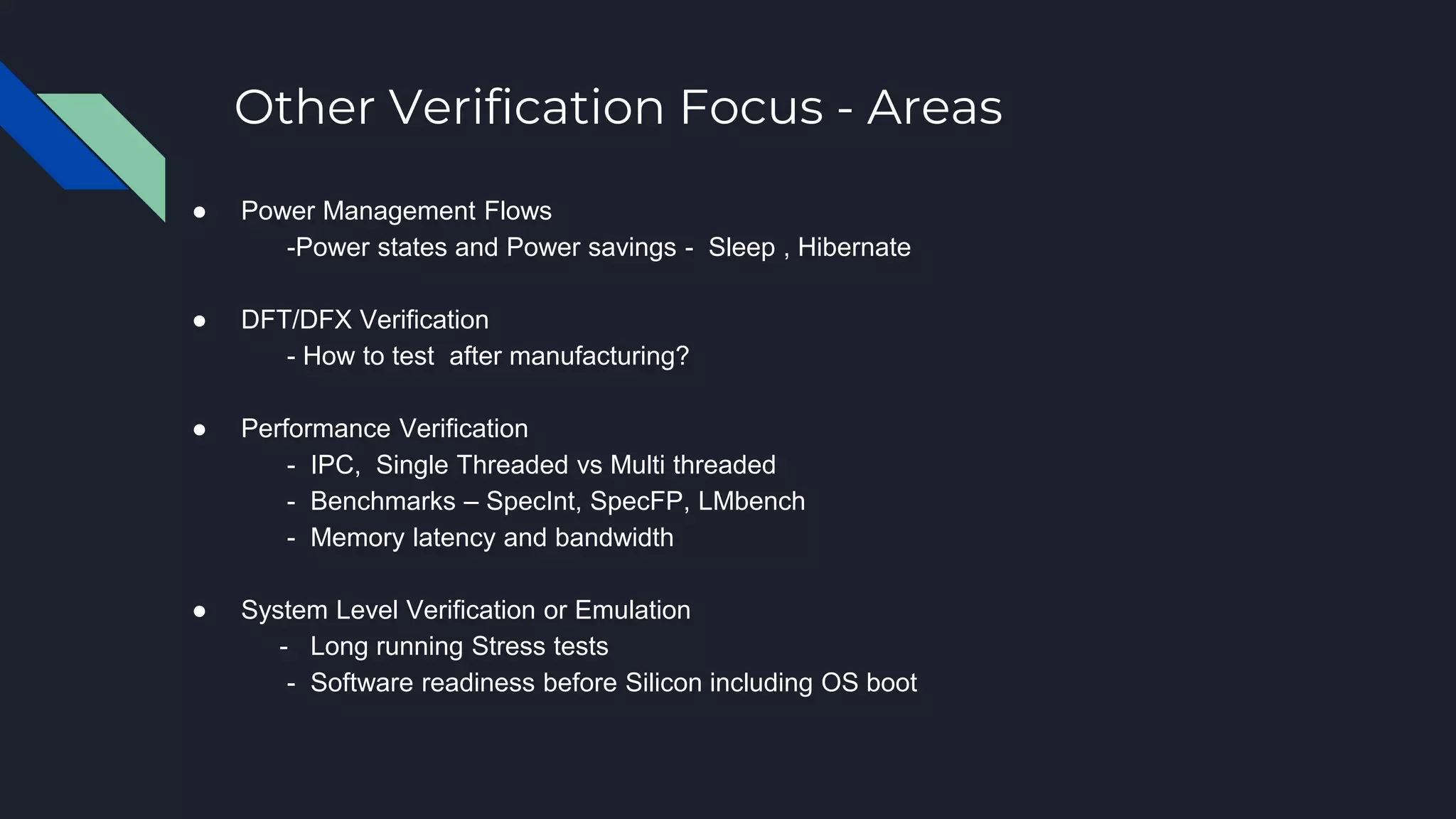 Other Verification Focus - Areas

● Power Management Flows
-Power states and Power savings - Sleep , Hibernate

● DFT/DFX Verification
- How to test after manufacturing?

● Performance Verification
- IPC, Single Threaded vs Multi threaded
- Benchmarks – SpecInt, SpecFP, LMbench
- Memory latency and bandwidth

● System Level Verification or Emulation
- Long running Stress tests
- Software readiness before Silicon including OS boot